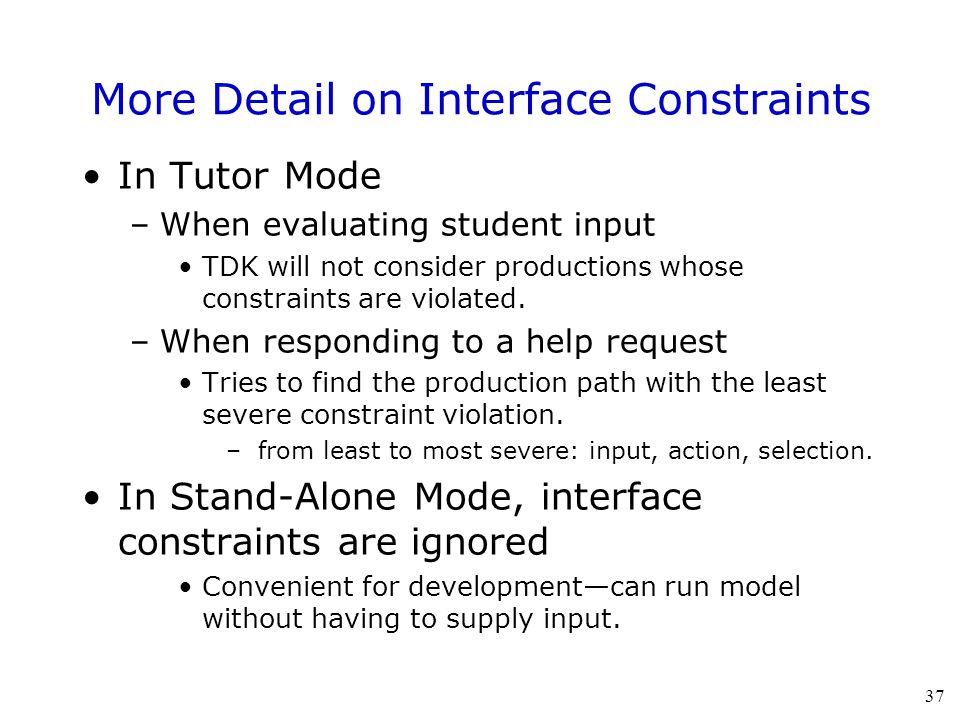 More Detail on Interface Constraints

• In Tutor Mode

– When evaluating student input

• TDK will not consider productions whose constraints are violated.

– When responding to a help request

• Tries to find the production path with the least severe constraint violation.

– from least to most severe: input, action, selection.

• In Stand-Alone Mode, interface constraints are ignored

• Convenient for development—can run model without having to supply input.

37